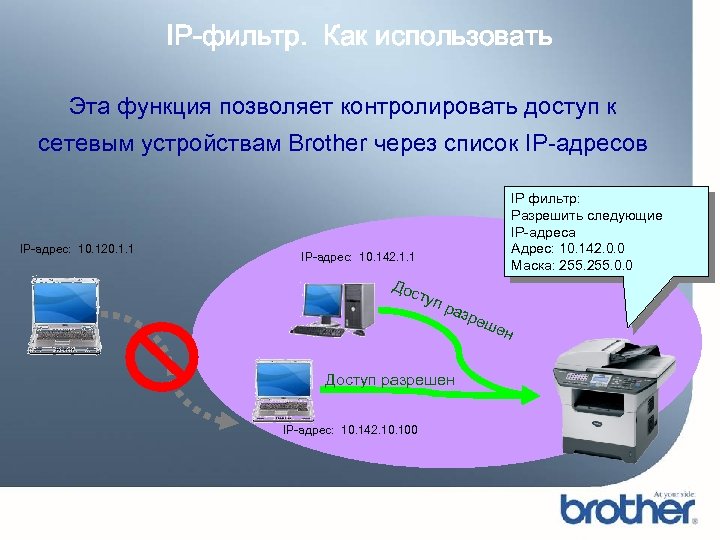 IP-фильтр. Как использовать

Эта функция позволяет контролировать доступ к сетевым устройствам Brother через список IP-адресов

IP фильтр:
Разрешить следующие IP-адреса
Адрес: 10.142.0.0
Маска: 255.255.0.0

IP-адрес: 10.120.1.1

IP-адрес: 10.142.1.1

Доступ разрешен

Доступ разрешен

IP-адрес: 10.142.10.100

At your side
brother